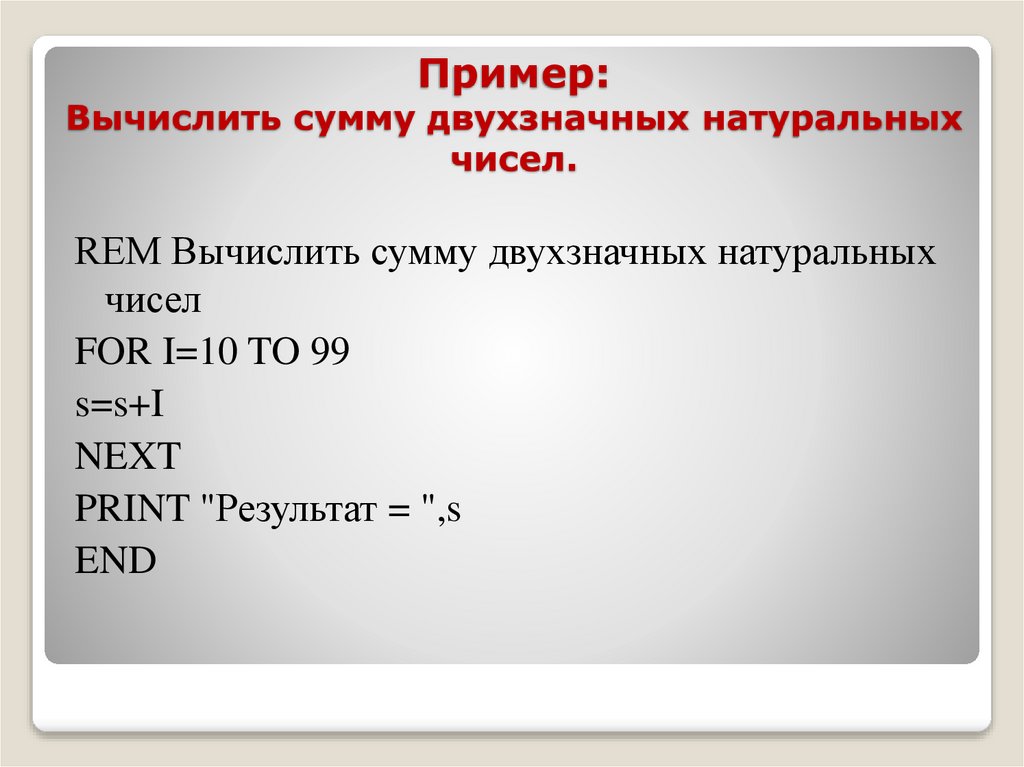 Пример:
Вычислить сумму двухзначных натуральных чисел.

REM Вычислить сумму двухзначных натуральных чисел
FOR I=10 TO 99
s=s+I
NEXT
PRINT "Результат = ",s
END